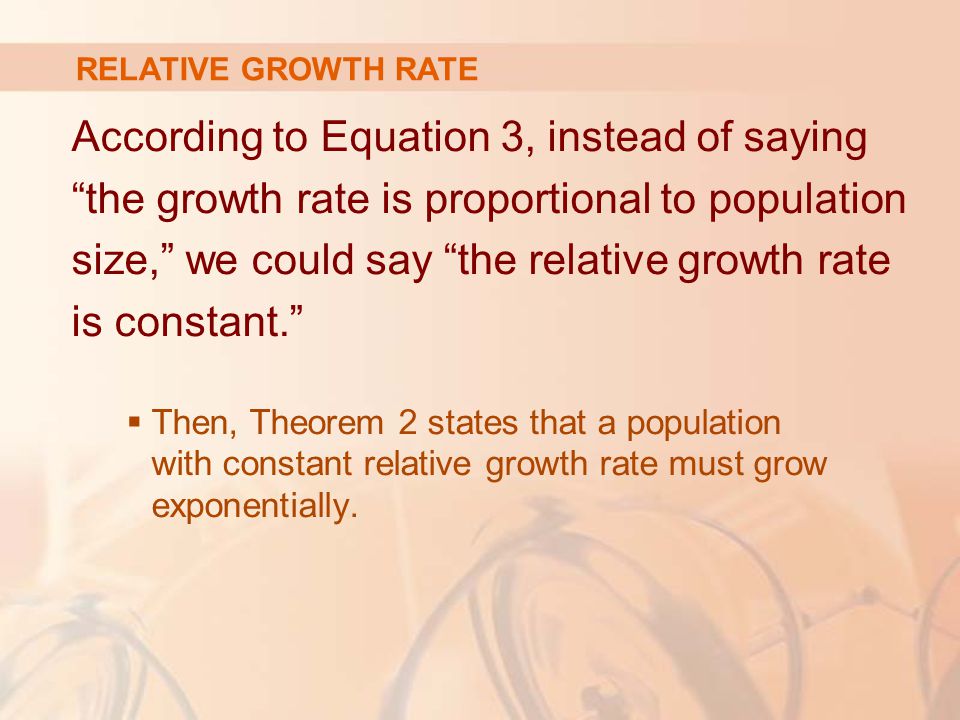 RELATIVE GROWTH RATE

According to Equation 3, instead of saying “the growth rate is proportional to population size,” we could say “the relative growth rate is constant.”

▪ Then, Theorem 2 states that a population with constant relative growth rate must grow exponentially.